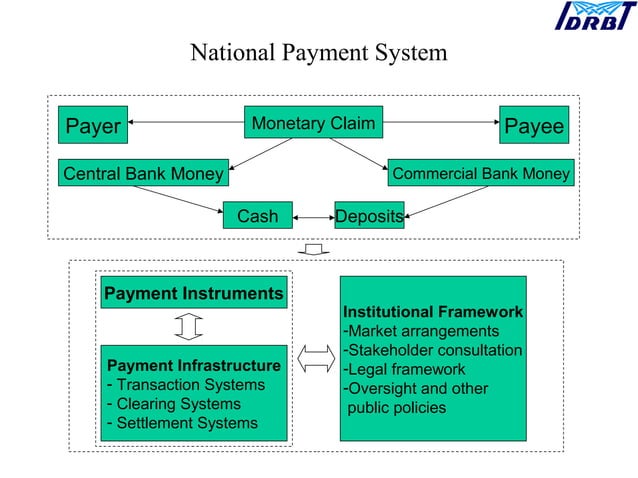 IDRBT

National Payment System

Payer

Monetary Claim

Payee

Central Bank Money

Commercial Bank Money

Cash

Deposits

Payment Instruments

Payment Infrastructure
- Transaction Systems
- Clearing Systems
- Settlement Systems

Institutional Framework
-Market arrangements
-Stakeholder consultation
-Legal framework
-Oversight and other public policies